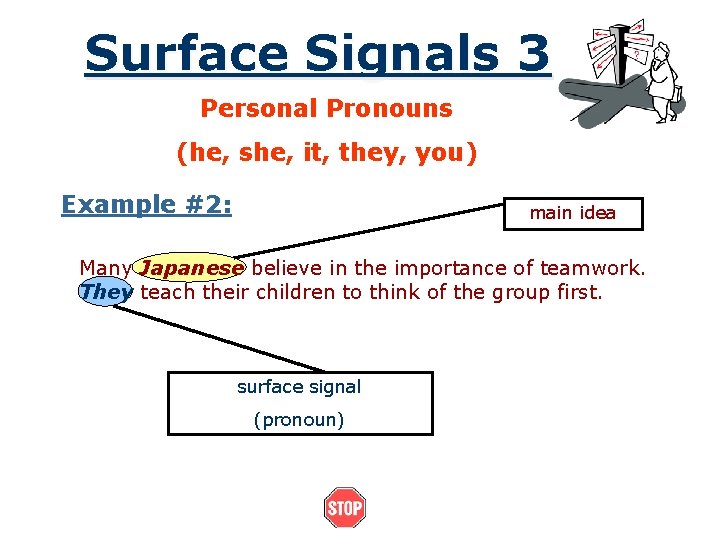 Surface Signals 3

Personal Pronouns

(he, she, it, they, you)

Example #2:

main idea

Many Japanese believe in the importance of teamwork. They teach their children to think of the group first.

surface signal

(pronoun)

STOP